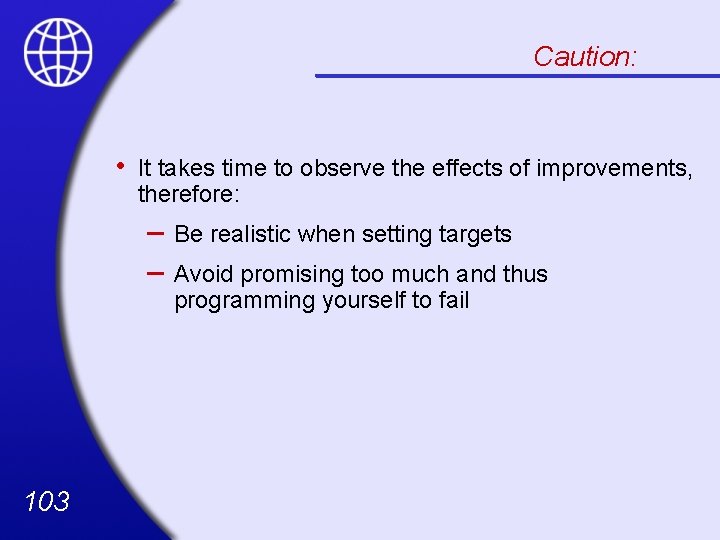 Caution:

• It takes time to observe the effects of improvements, therefore:

– Be realistic when setting targets

– Avoid promising too much and thus programming yourself to fail

103